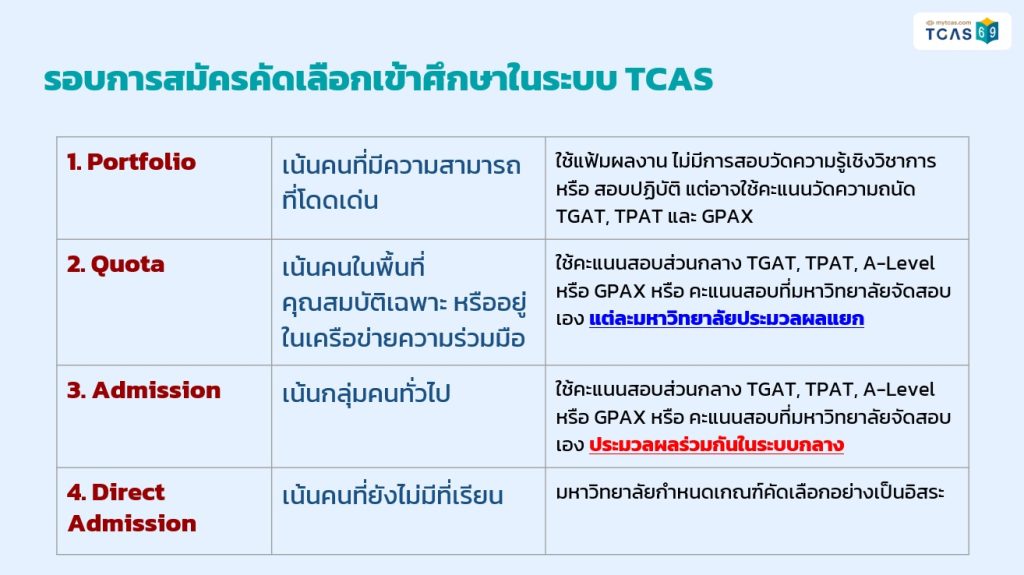 mytcas.com TCAS 69

รอบการสมัครคัดเลือกเข้าศึกษาในระบบ TCAS

| 1. Portfolio | เน้นคนที่มีความสามารถที่โดดเด่น | ใช้แฟ้มผลงาน ไม่มีการสอบวัดความรู้เชิงวิชาการ หรือ สอบปฏิบัติ แต่อาจใช้คะแนนวัดความถนัด TGAT, TPAT และ GPAX |
|---|---|---|
| 2. Quota | เน้นคนในพื้นที่ คุณสมบัติเฉพาะ หรืออยู่ในเครือข่ายความร่วมมือ | ใช้คะแนนสอบส่วนกลาง TGAT, TPAT, A-Level หรือ GPAX หรือ คะแนนสอบที่มหาวิทยาลัยจัดสอบเอง แต่ละมหาวิทยาลัยประมวลผลแยก |
| 3. Admission | เน้นกลุ่มคนทั่วไป | ใช้คะแนนสอบส่วนกลาง TGAT, TPAT, A-Level หรือ GPAX หรือ คะแนนสอบที่มหาวิทยาลัยจัดสอบเอง ประมวลผลร่วมกันในระบบกลาง |
| 4. Direct Admission | เน้นคนที่ยังไม่มีที่เรียน | มหาวิทยาลัยกำหนดเกณฑ์คัดเลือกอย่างเป็นอิสระ |